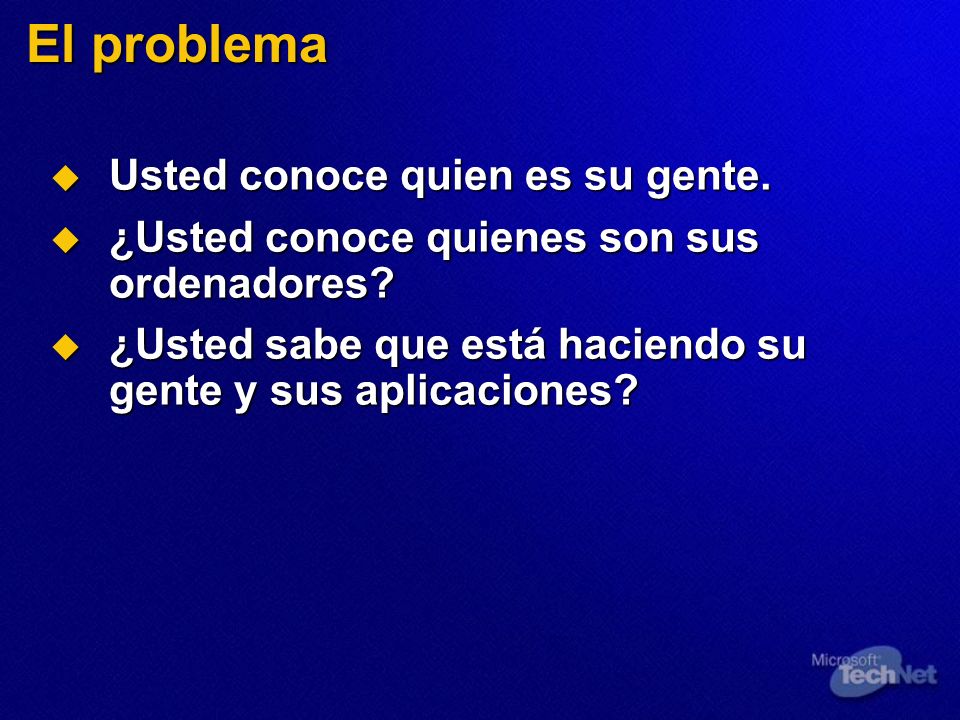 El problema

Usted conoce quien es su gente.

¿Usted conoce quienes son sus ordenadores?

¿Usted sabe que está haciendo su gente y sus aplicaciones?

Microsoft TechNet